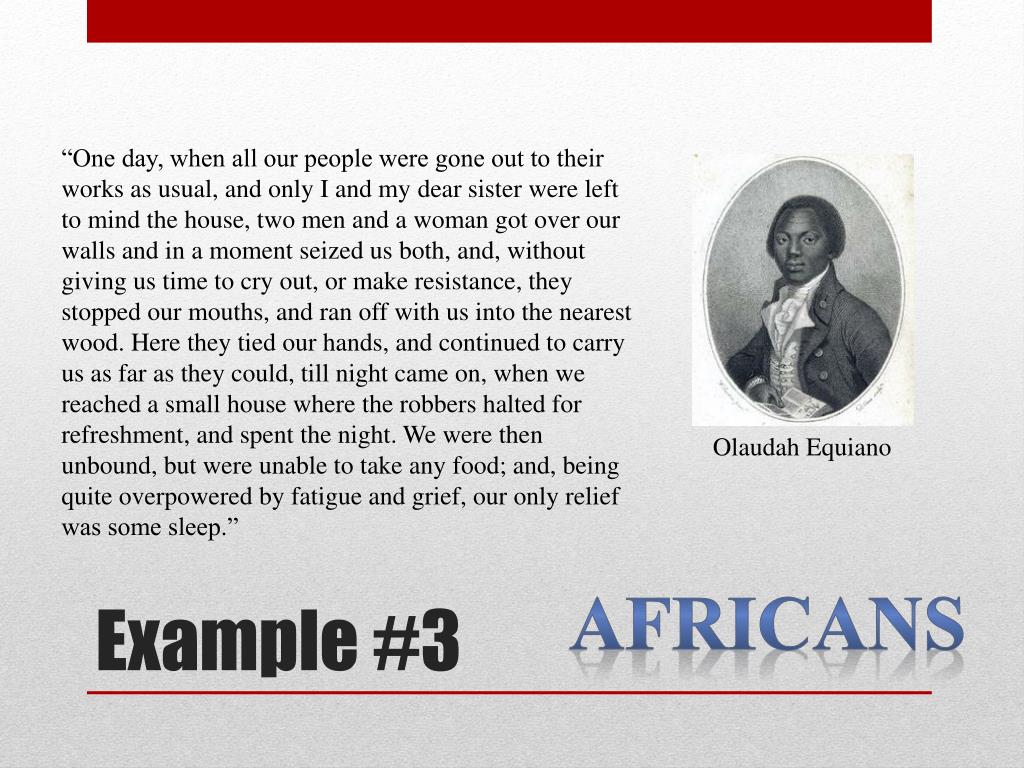 “One day, when all our people were gone out to their works as usual, and only I and my dear sister were left to mind the house, two men and a woman got over our walls and in a moment seized us both, and, without giving us time to cry out, or make resistance, they stopped our mouths, and ran off with us into the nearest wood. Here they tied our hands, and continued to carry us as far as they could, till night came on, when we reached a small house where the robbers halted for refreshment, and spent the night. We were then unbound, but were unable to take any food; and, being quite overpowered by fatigue and grief, our only relief was some sleep.”

Olaudah Equiano

Example #3

AFRICANS